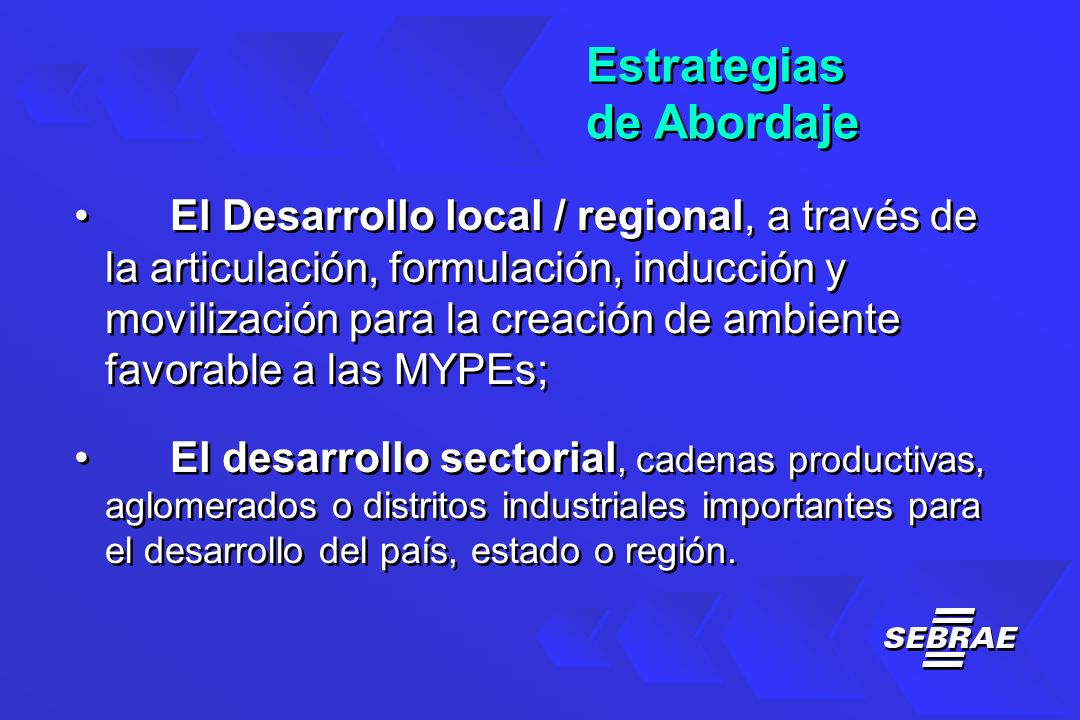 Estrategias de Abordaje

• El Desarrollo local / regional, a través de la articulación, formulación, inducción y movilización para la creación de ambiente favorable a las MYPEs;

• El desarrollo sectorial, cadenas productivas, aglomerados o distritos industriales importantes para el desarrollo del país, estado o región.

SEBRAE